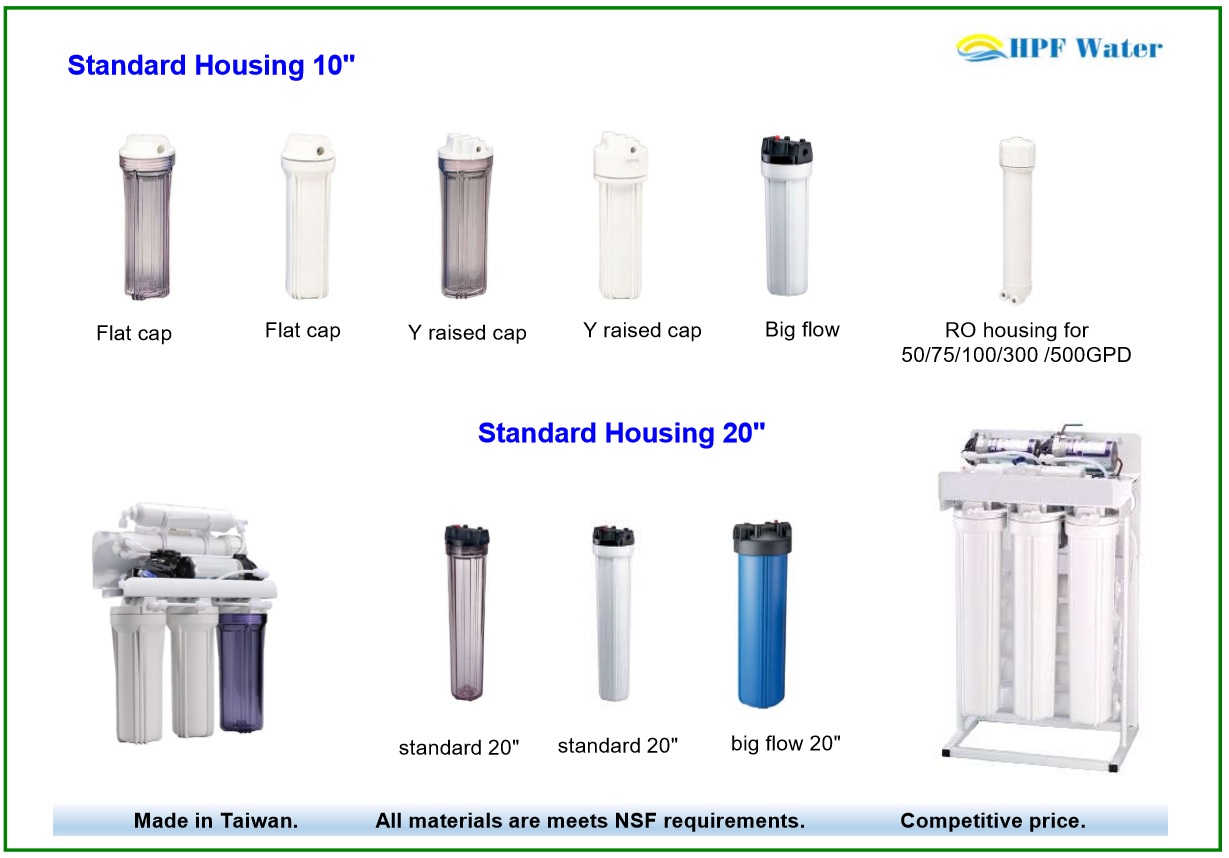 Standard Housing 10"

HPF Water

Flat cap

Flat cap

Y raised cap

Y raised cap

Big flow

RO housing for 50/75/100/300 /500GPD

Standard Housing 20"

standard 20"

standard 20"

big flow 20"

Made in Taiwan. All materials are meets NSF requirements. Competitive price.